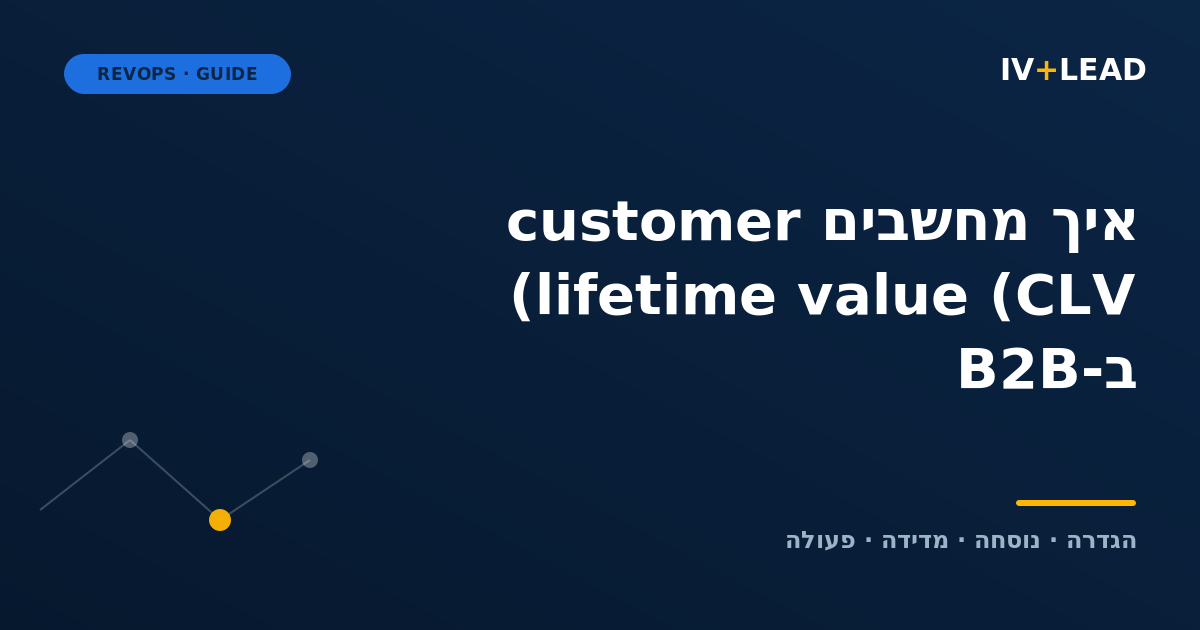 REVOPS · GUIDE

IV+LEAD

איך מחשבים customer lifetime value (CLV) ב-B2B

הגדרה · נוסחה · מדידה · פעולה